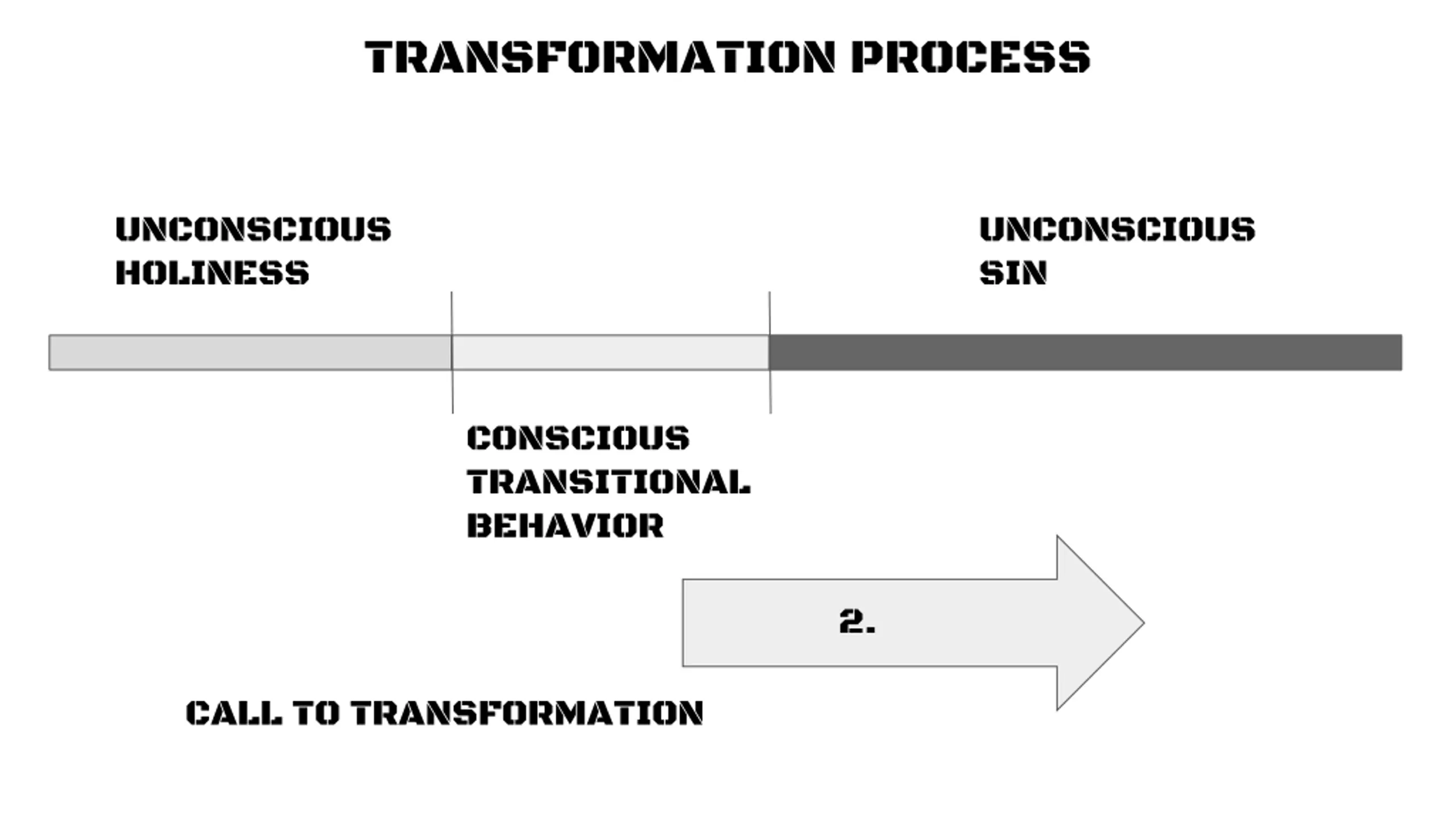 TRANSFORMATION PROCESS

UNCONSCIOUS HOLINESS

UNCONSCIOUS SIN

CONSCIOUS TRANSITIONAL BEHAVIOR

2.

CALL TO TRANSFORMATION